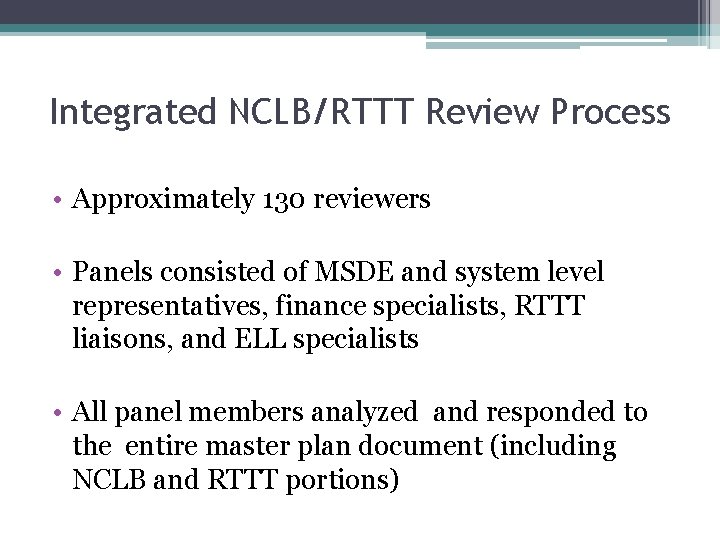 Integrated NCLB/RTTT Review Process

• Approximately 130 reviewers

• Panels consisted of MSDE and system level representatives, finance specialists, RTTT liaisons, and ELL specialists

• All panel members analyzed and responded to the entire master plan document (including NCLB and RTTT portions)